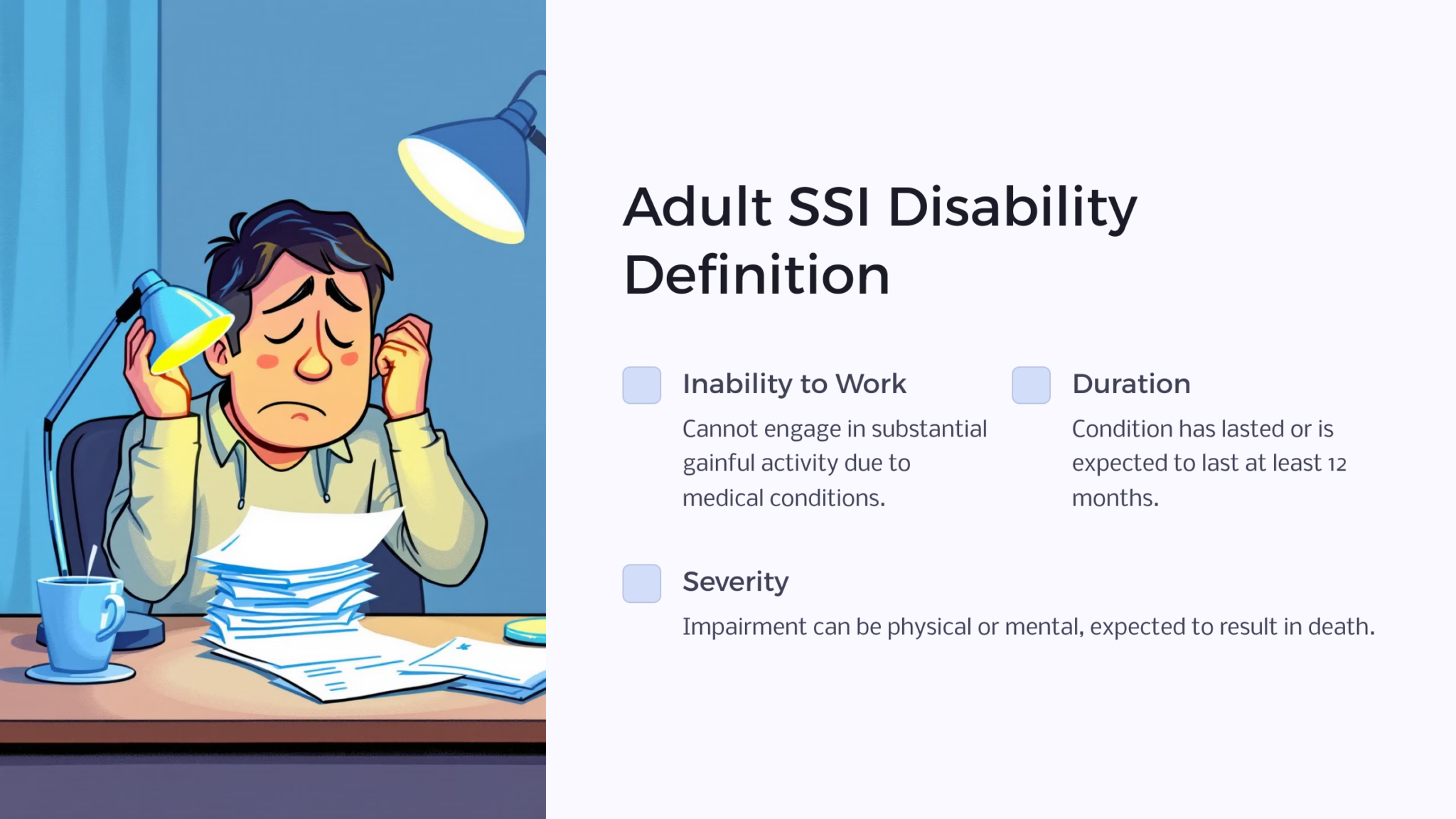 Adult SSI Disability Definition

Inability to Work

Cannot engage in substantial gainful activity due to medical conditions.

Duration

Condition has lasted or is expected to last at least 12 months.

Severity

Impairment can be physical or mental, expected to result in death.